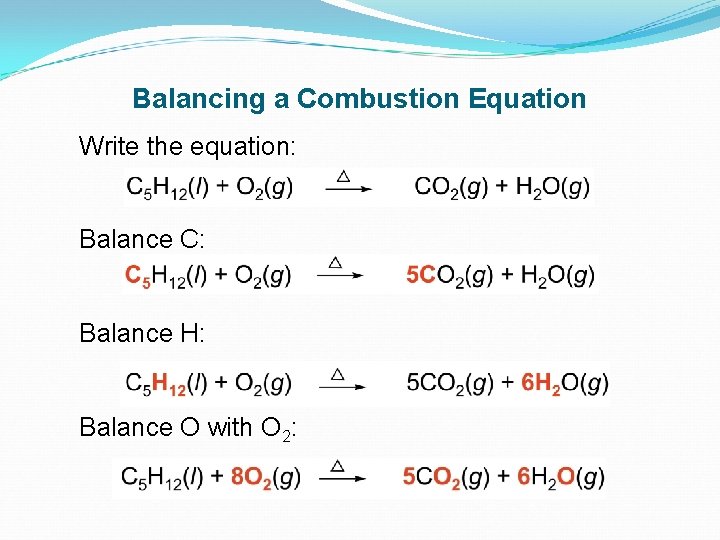 Balancing a Combustion Equation

Write the equation:

$C_5H_{12}(l) + O_2(g) \xrightarrow{\Delta} CO_2(g) + H_2O(g)$

Balance C:

$C_5H_{12}(l) + O_2(g) \xrightarrow{\Delta} 5CO_2(g) + H_2O(g)$

Balance H:

$C_5H_{12}(l) + O_2(g) \xrightarrow{\Delta} 5CO_2(g) + 6H_2O(g)$

Balance O with $O_2$:

$C_5H_{12}(l) + 8O_2(g) \xrightarrow{\Delta} 5CO_2(g) + 6H_2O(g)$